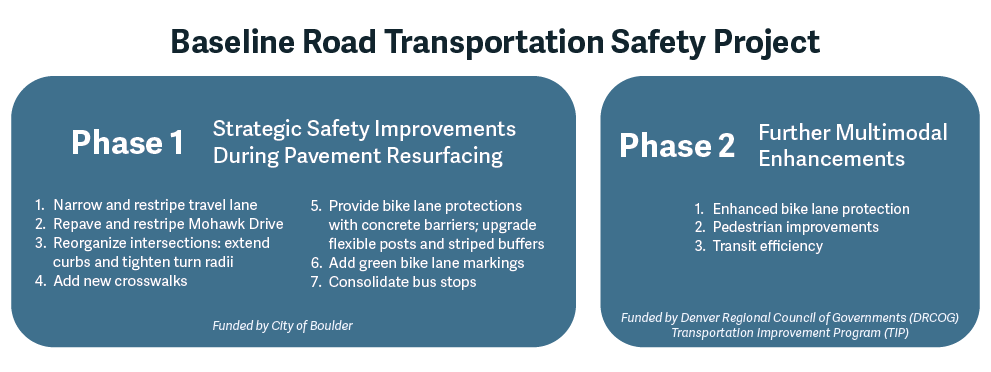 Baseline Road Transportation Safety Project

Phase 1 Strategic Safety Improvements During Pavement Resurfacing

1. Narrow and restripe travel lane
2. Repave and restripe Mohawk Drive
3. Reorganize intersections: extend curbs and tighten turn radii
4. Add new crosswalks

5. Provide bike lane protections with concrete barriers; upgrade flexible posts and striped buffers
6. Add green bike lane markings
7. Consolidate bus stops

Funded by City of Boulder

Phase 2 Further Multimodal Enhancements

1. Enhanced bike lane protection
2. Pedestrian improvements
3. Transit efficiency

Funded by Denver Regional Council of Governments (DRCOG) Transportation Improvement Program (TIP)